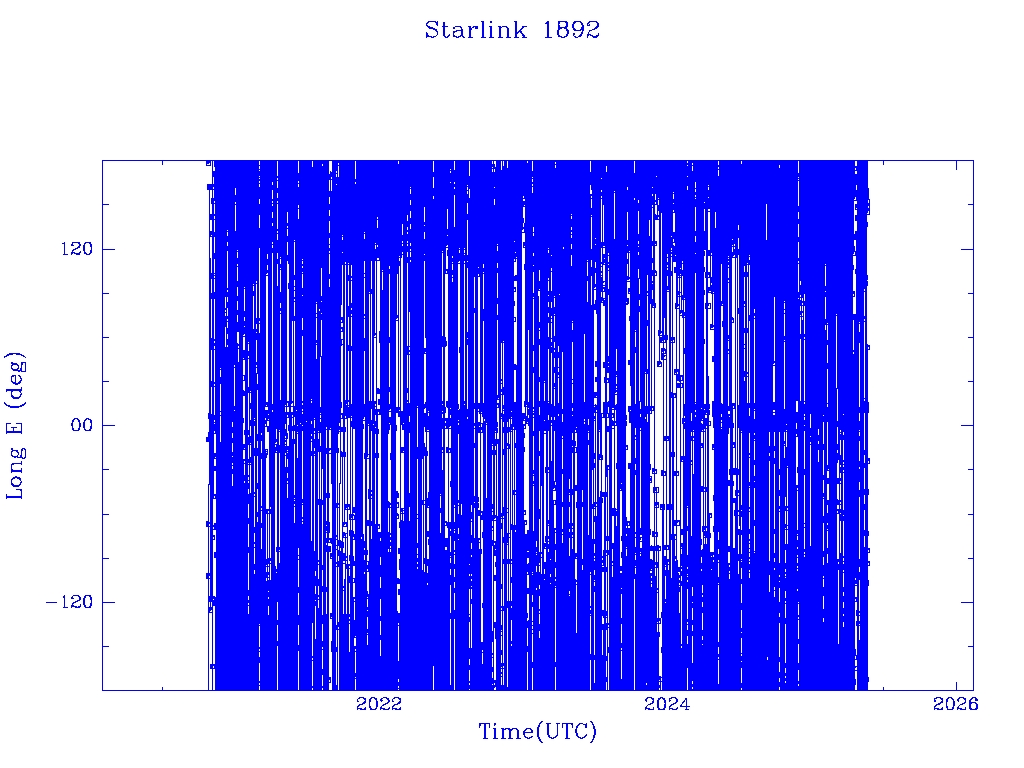 Starlink 1892

Long E (deg)

120

00

−120

2022

2024

2026

Time(UTC)